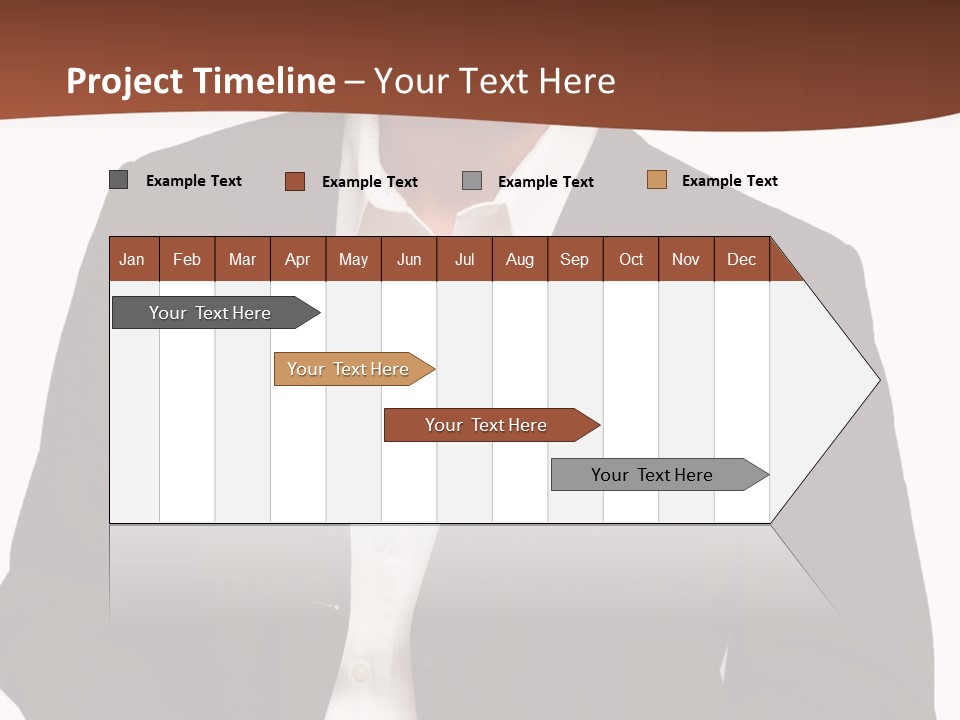 Project Timeline – Your Text Here

Example Text
Example Text
Example Text
Example Text

| Jan | Feb | Mar | Apr | May | Jun | Jul | Aug | Sep | Oct | Nov | Dec |
|---|---|---|---|---|---|---|---|---|---|---|---|

Your Text Here

Your Text Here

Your Text Here

Your Text Here